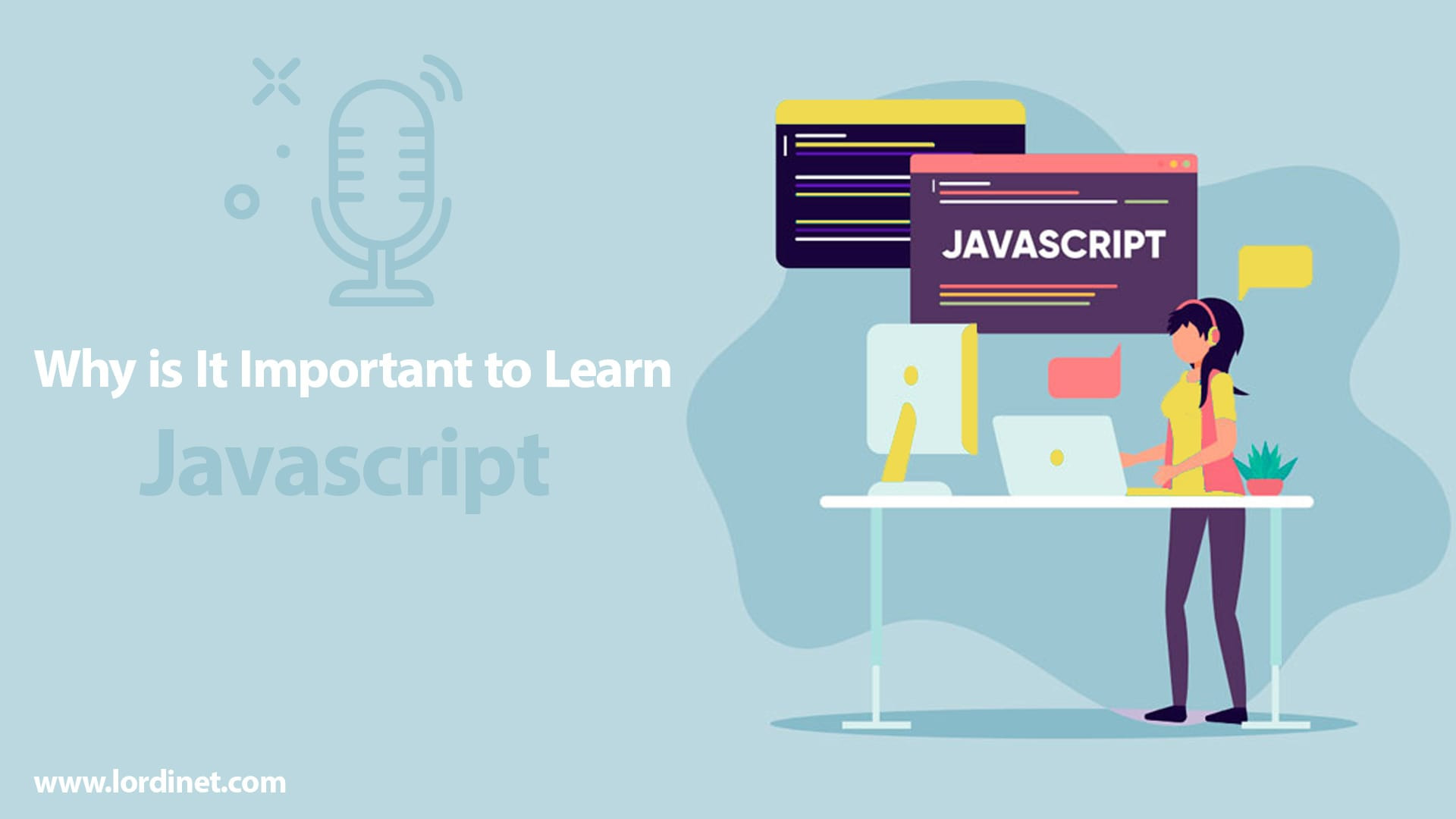 Why is It Important to Learn
Javascript

JAVASCRIPT

www.lordinet.com